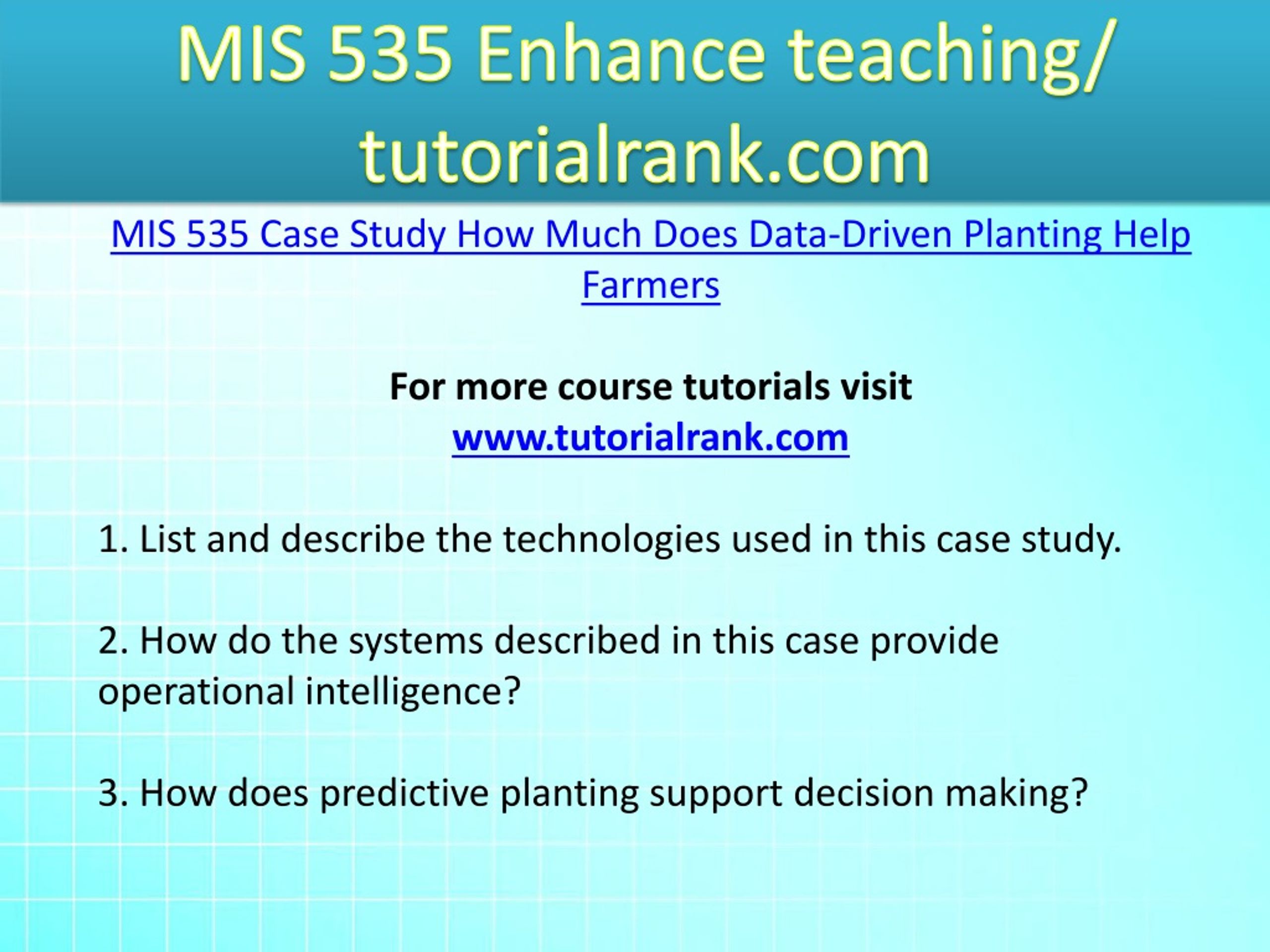 MIS 535 Enhance teaching/ tutorialrank.com

MIS 535 Case Study How Much Does Data-Driven Planting Help Farmers

For more course tutorials visit
www.tutorialrank.com

1. List and describe the technologies used in this case study.

2. How do the systems described in this case provide operational intelligence?

3. How does predictive planting support decision making?